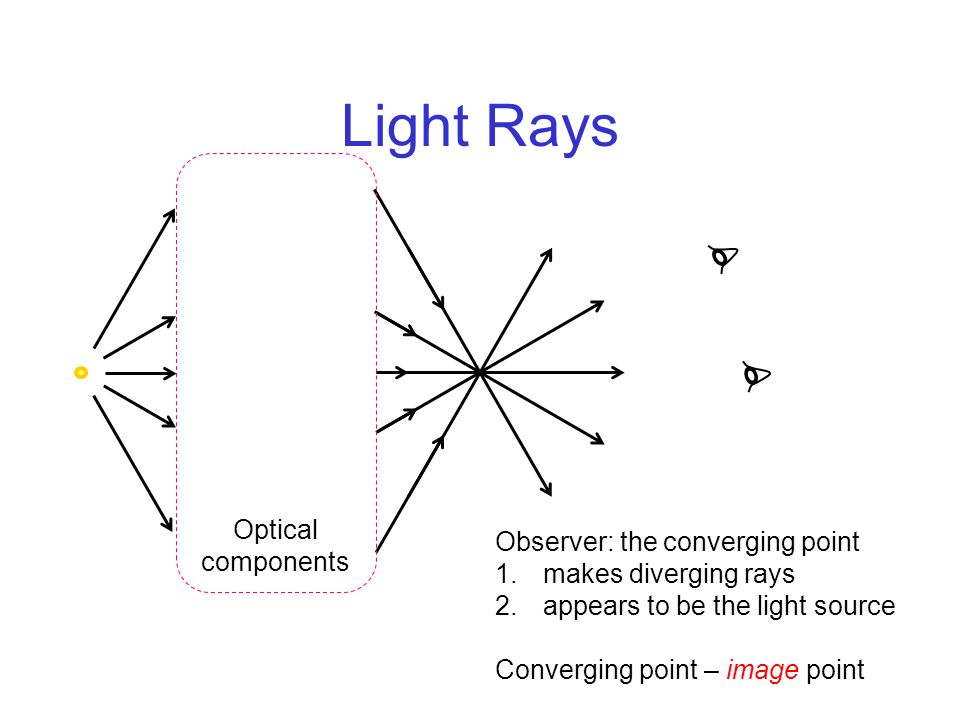 Light Rays

Optical components

Observer: the converging point
1. makes diverging rays
2. appears to be the light source

Converging point – image point